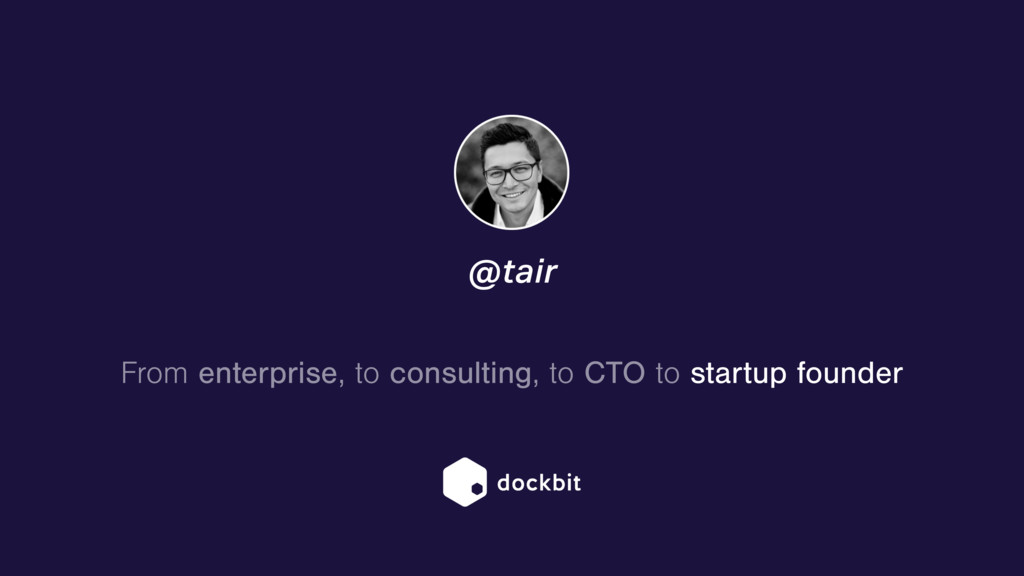 @tair

From enterprise, to consulting, to CTO to startup founder

dockbit